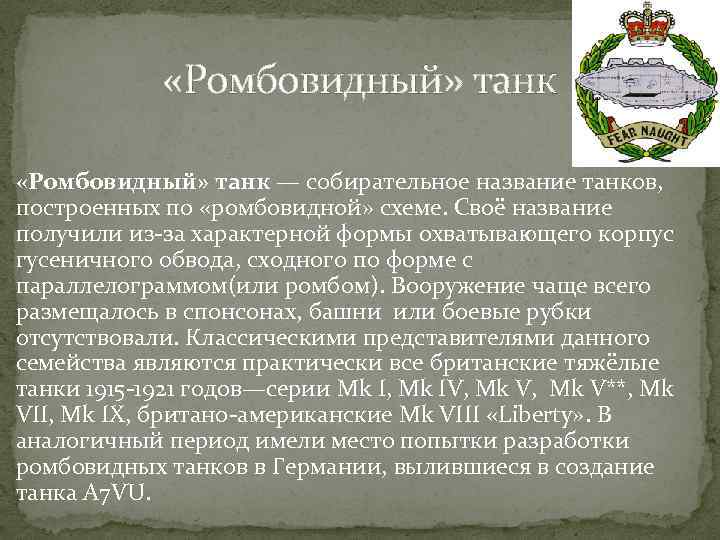 «Ромбовидный» танк

FEAR NAUGHT

«Ромбовидный» танк — собирательное название танков, построенных по «ромбовидной» схеме. Своё название получили из-за характерной формы охватывающего корпус гусеничного обвода, сходного по форме с параллелограммом(или ромбом). Вооружение чаще всего размещалось в спонсонах, башни или боевые рубки отсутствовали. Классическими представителями данного семейства являются практически все британские тяжёлые танки 1915-1921 годов—серии Mk I, Mk IV, Mk V, Mk V**, Mk VII, Mk IX, британо-американские Mk VIII «Liberty». В аналогичный период имели место попытки разработки ромбовидных танков в Германии, вылившиеся в создание танка A7VU.